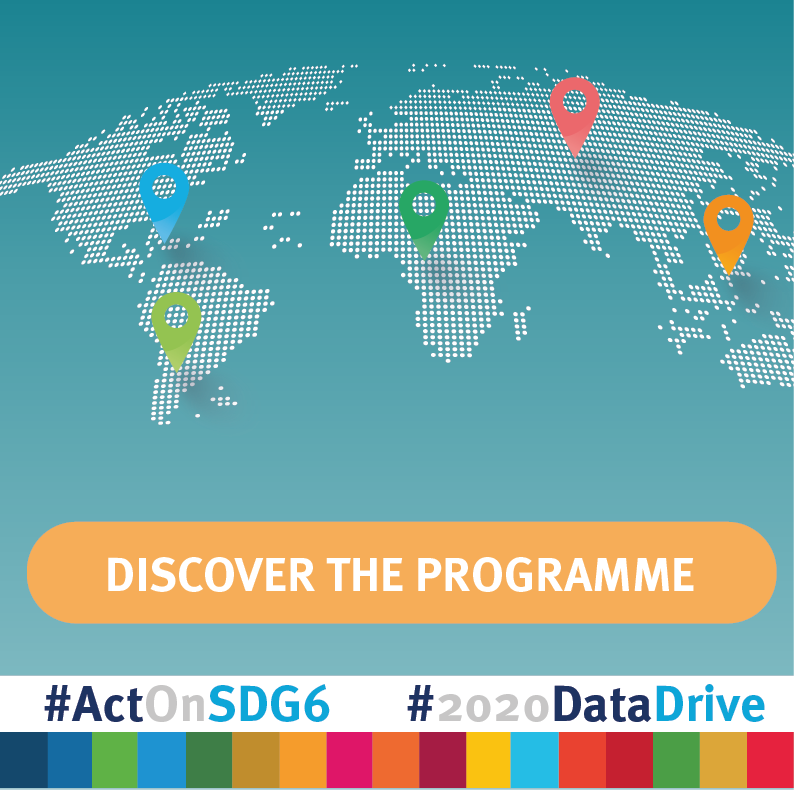 DISCOVER THE PROGRAMME

#ActOnSDG6 #2020DataDrive